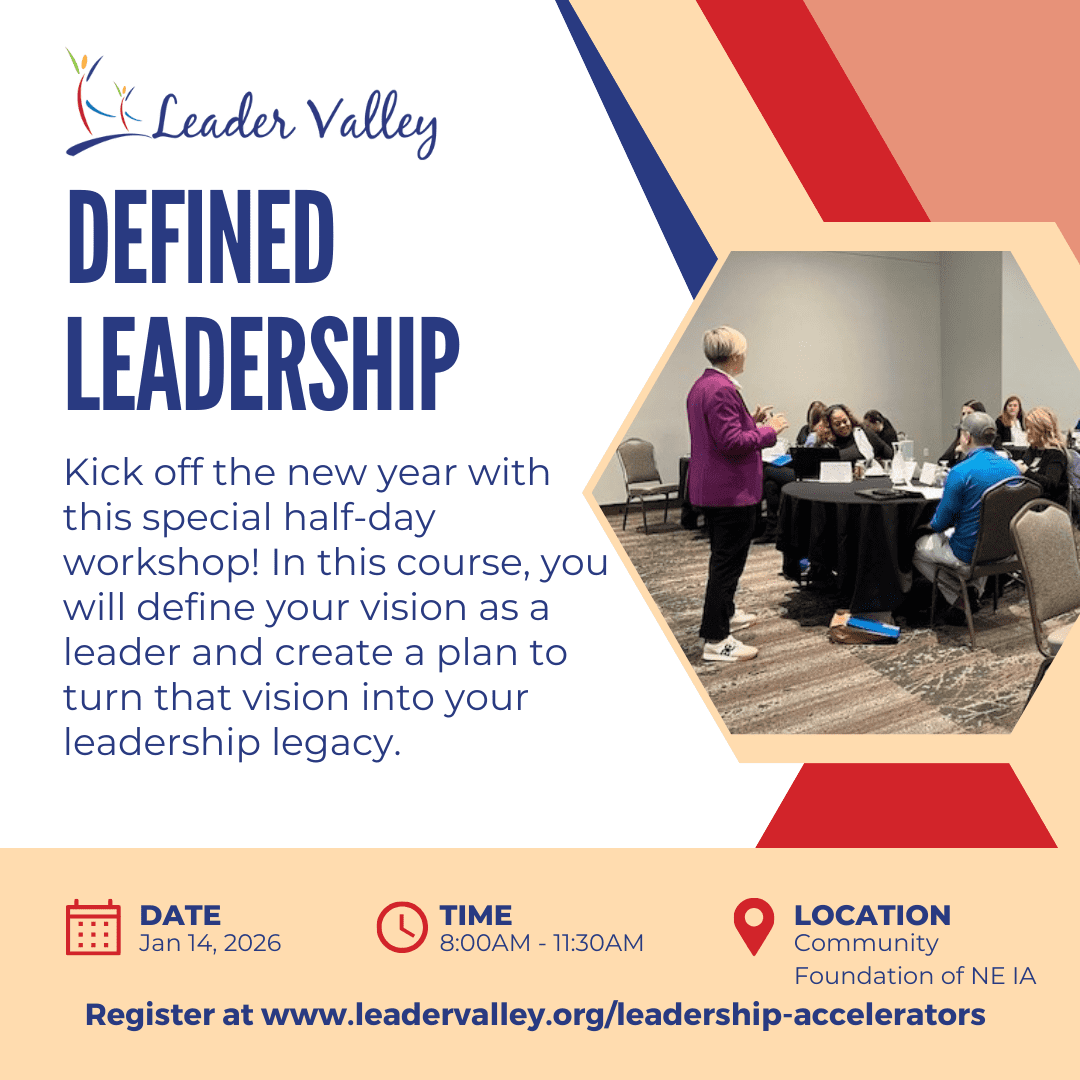 Leader Valley

DEFINED LEADERSHIP

Kick off the new year with this special half-day workshop! In this course, you will define your vision as a leader and create a plan to turn that vision into your leadership legacy.

DATE
Jan 14, 2026

TIME
8:00AM - 11:30AM

LOCATION
Community Foundation of NE IA

Register at www.leadervalley.org/leadership-accelerators